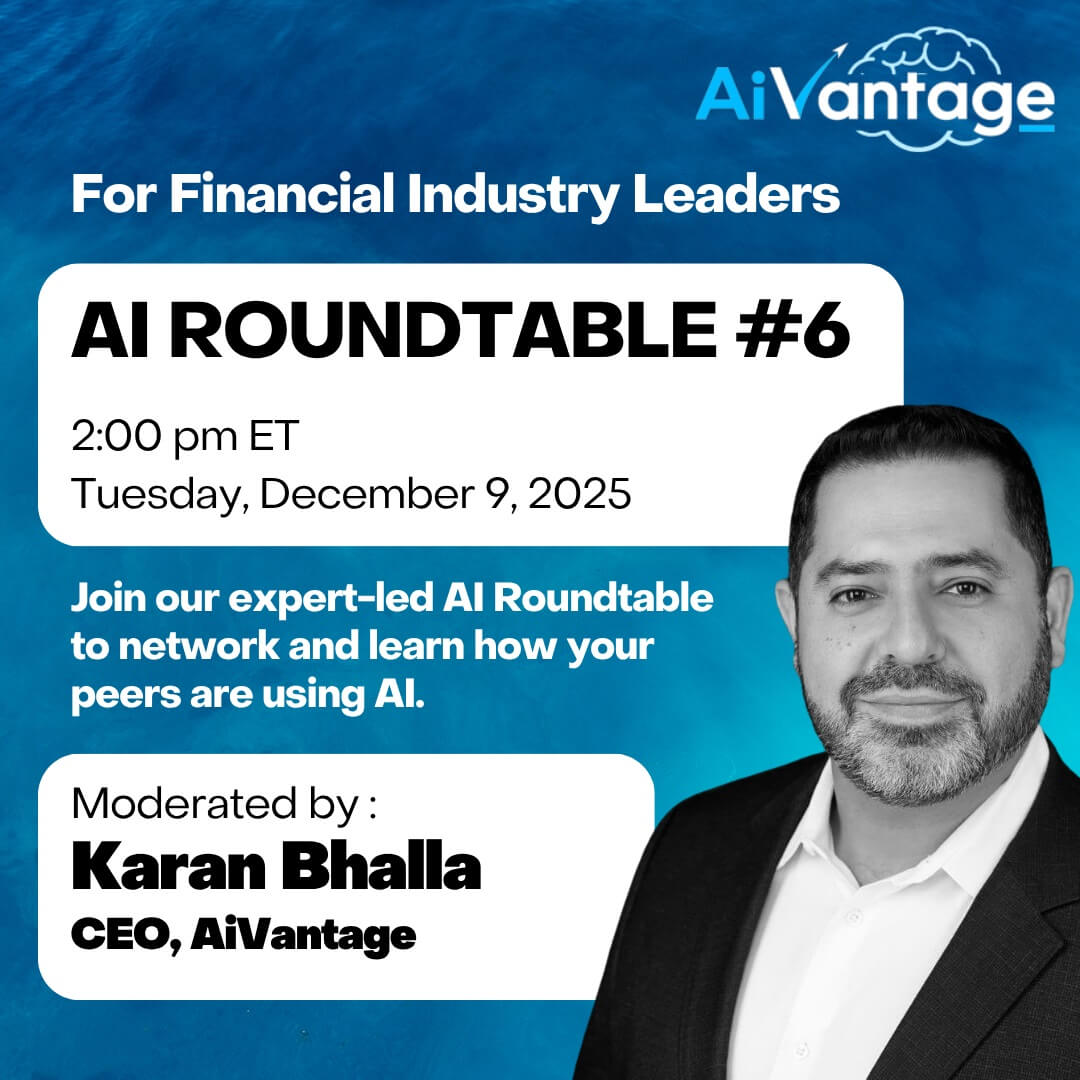 AiVantage

For Financial Industry Leaders

AI ROUNDTABLE #6

2:00 pm ET
Tuesday, December 9, 2025

Join our expert-led AI Roundtable to network and learn how your peers are using AI.

Moderated by :
Karan Bhalla
CEO, AiVantage